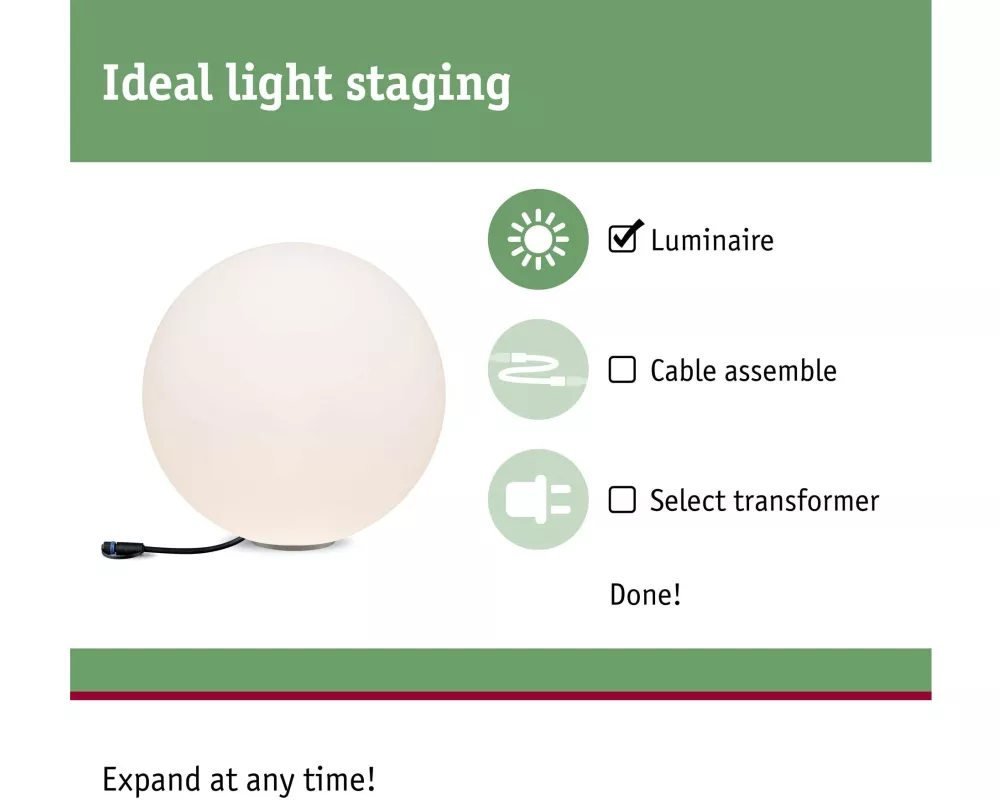 Ideal light staging

☑ Luminaire

☐ Cable assemble

☐ Select transformer

Done!

Expand at any time!